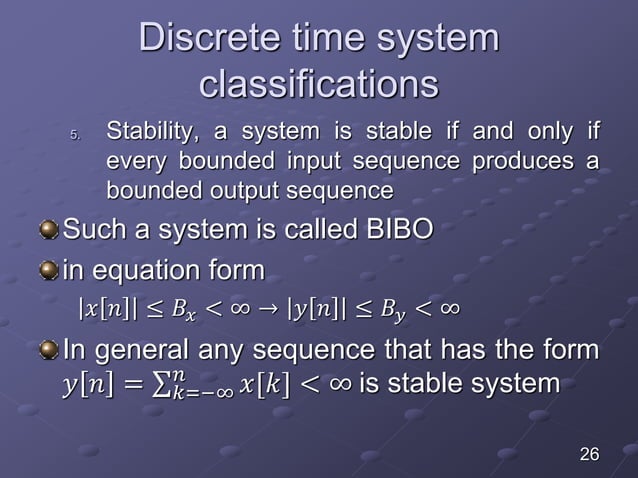 Discrete time system classifications

5. Stability, a system is stable if and only if every bounded input sequence produces a bounded output sequence

Such a system is called BIBO

in equation form

$|x[n]| \leq B_x < \infty \rightarrow |y[n]| \leq B_y < \infty$

In general any sequence that has the form $y[n] = \sum_{k=-\infty}^{n} x[k] < \infty$ is stable system

26